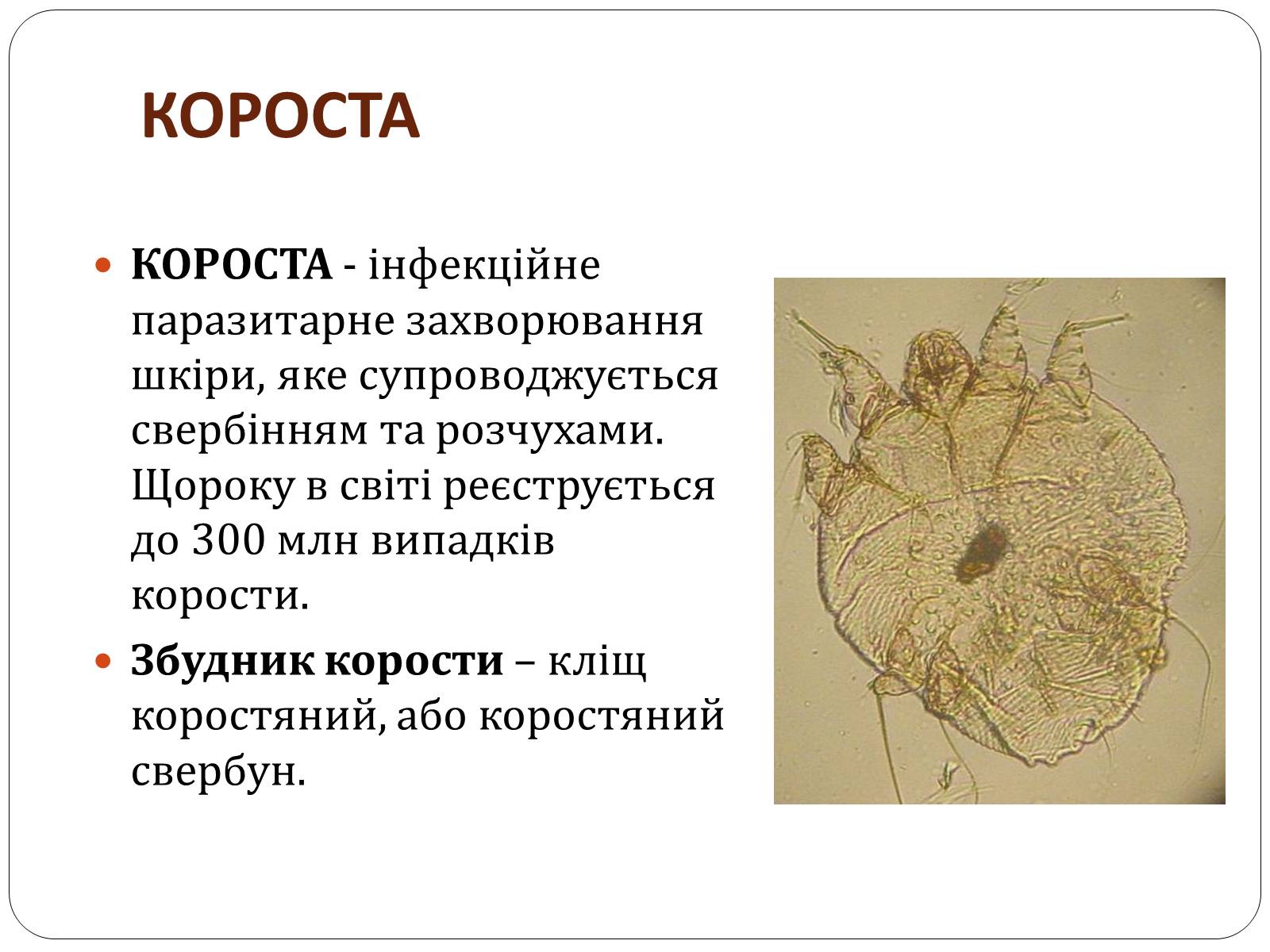 КОРОСТА

КОРОСТА - інфекційне паразитарне захворювання шкіри, яке супроводжується свербінням та розчухами. Щороку в світі реєструється до 300 млн випадків корости.

Збудник корости – кліщ коростяний, або коростяний свербун.